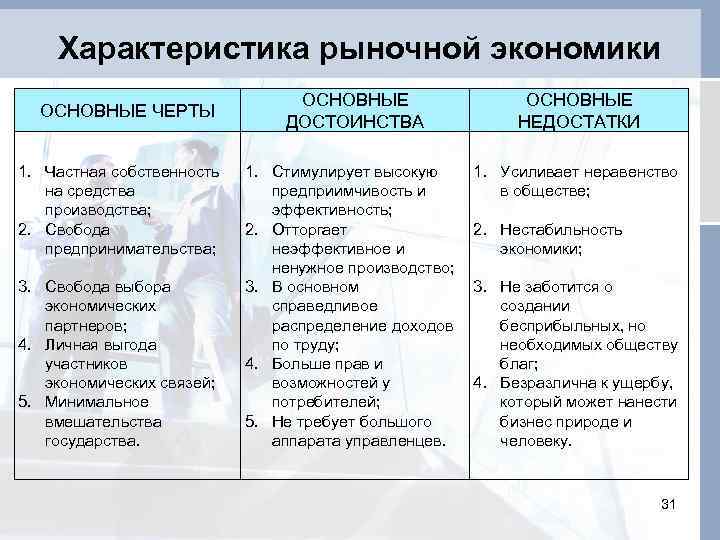 Характеристика рыночной экономики

| ОСНОВНЫЕ ЧЕРТЫ | ОСНОВНЫЕ ДОСТОИНСТВА | ОСНОВНЫЕ НЕДОСТАТКИ |
|---|---|---|
| 1. Частная собственность на средства производства; 2. Свобода предпринимательства; 3. Свобода выбора экономических партнеров; 4. Личная выгода участников экономических связей; 5. Минимальное вмешательства государства. | 1. Стимулирует высокую предприимчивость и эффективность; 2. Отторгает неэффективное и ненужное производство; 3. В основном справедливое распределение доходов по труду; 4. Больше прав и возможностей у потребителей; 5. Не требует большого аппарата управленцев. | 1. Усиливает неравенство в обществе; 2. Нестабильность экономики; 3. Не заботится о создании бесприбыльных, но необходимых обществу благ; 4. Безразлична к ущербу, который может нанести бизнес природе и человеку. |

31